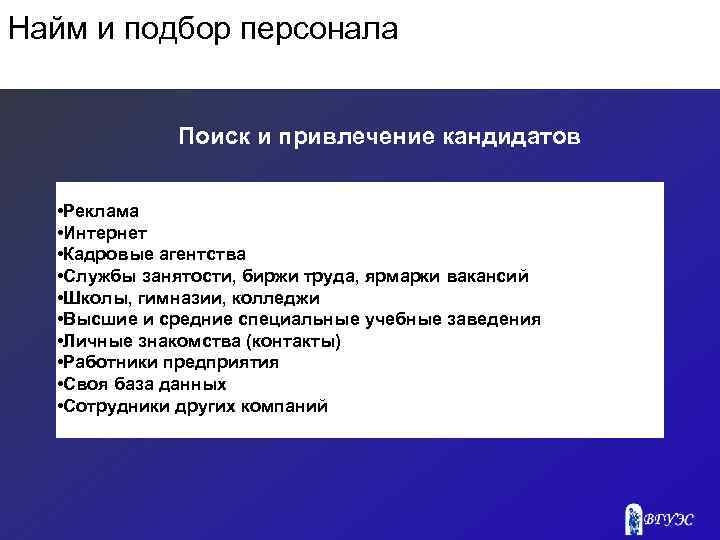 Найм и подбор персонала

Поиск и привлечение кандидатов

•Реклама
•Интернет
•Кадровые агентства
•Службы занятости, биржи труда, ярмарки вакансий
•Школы, гимназии, колледжи
•Высшие и средние специальные учебные заведения
•Личные знакомства (контакты)
•Работники предприятия
•Своя база данных
•Сотрудники других компаний

ВГУЭС